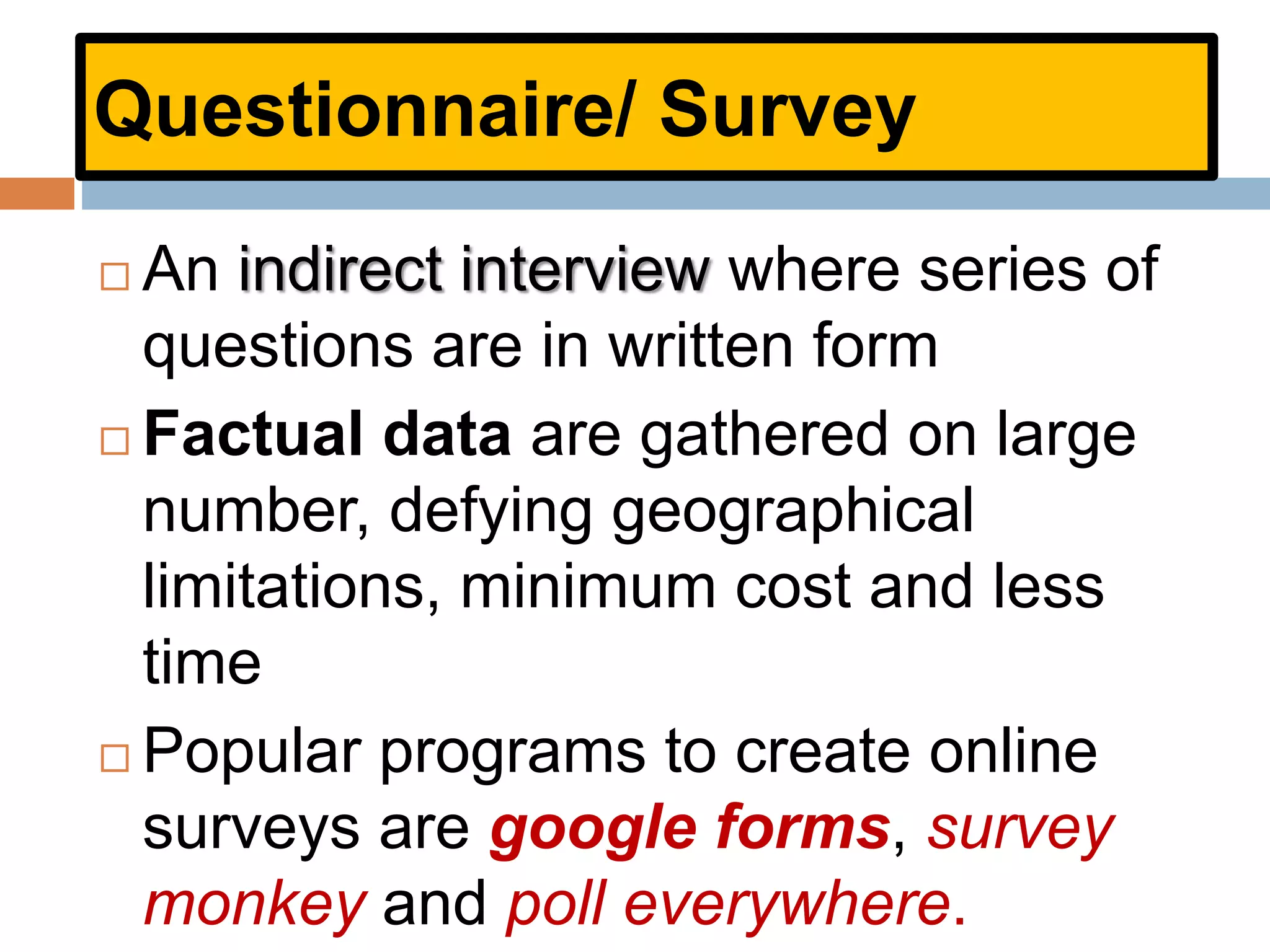 Questionnaire/ Survey

□ An indirect interview where series of questions are in written form

□ Factual data are gathered on large number, defying geographical limitations, minimum cost and less time

□ Popular programs to create online surveys are google forms, survey monkey and poll everywhere.